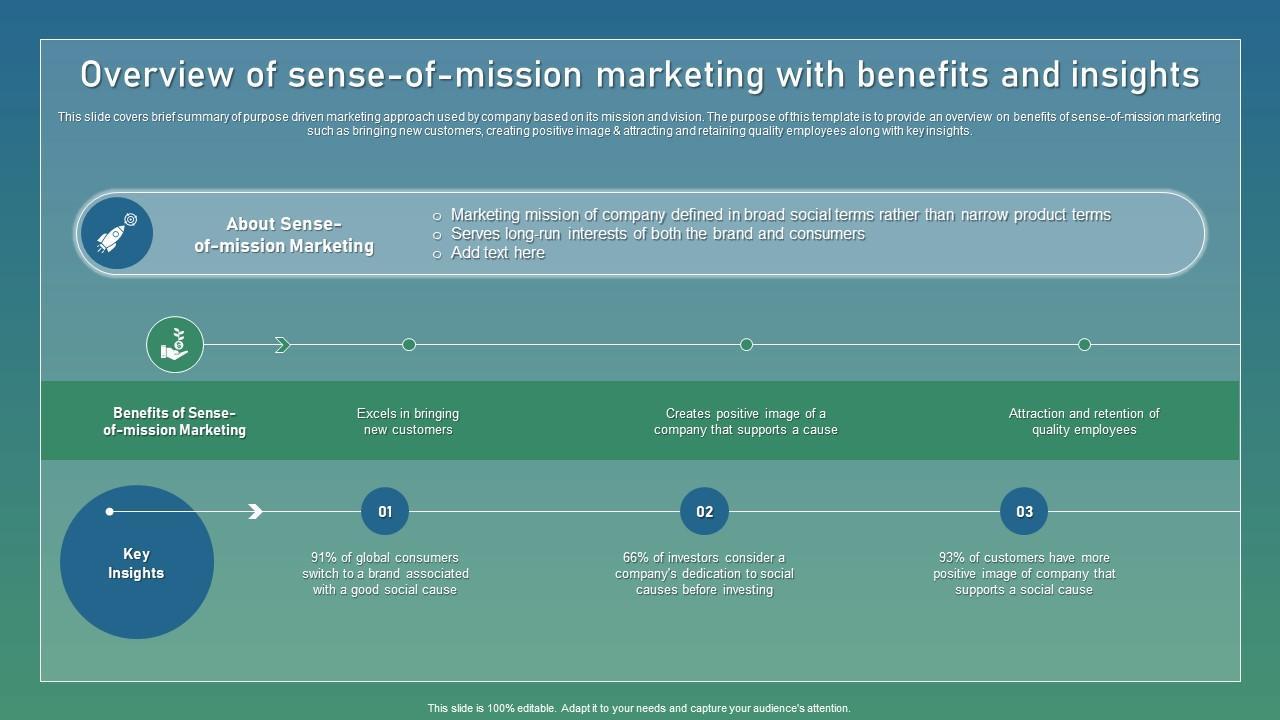 Overview of sense-of-mission marketing with benefits and insights

This slide covers brief summary of purpose driven marketing approach used by company based on its mission and vision. The purpose of this template is to provide an overview on benefits of sense-of-mission marketing such as bringing new customers, creating positive image & attracting and retaining quality employees along with key insights.

About Sense-of-mission Marketing

○ Marketing mission of company defined in broad social terms rather than narrow product terms
○ Serves long-run interests of both the brand and consumers
○ Add text here

Benefits of Sense-of-mission Marketing

Excels in bringing new customers

Creates positive image of a company that supports a cause

Attraction and retention of quality employees

Key Insights

01

91% of global consumers switch to a brand associated with a good social cause

02

66% of investors consider a company's dedication to social causes before investing

03

93% of customers have more positive image of company that supports a social cause

This slide is 100% editable. Adapt it to your needs and capture your audience's attention.